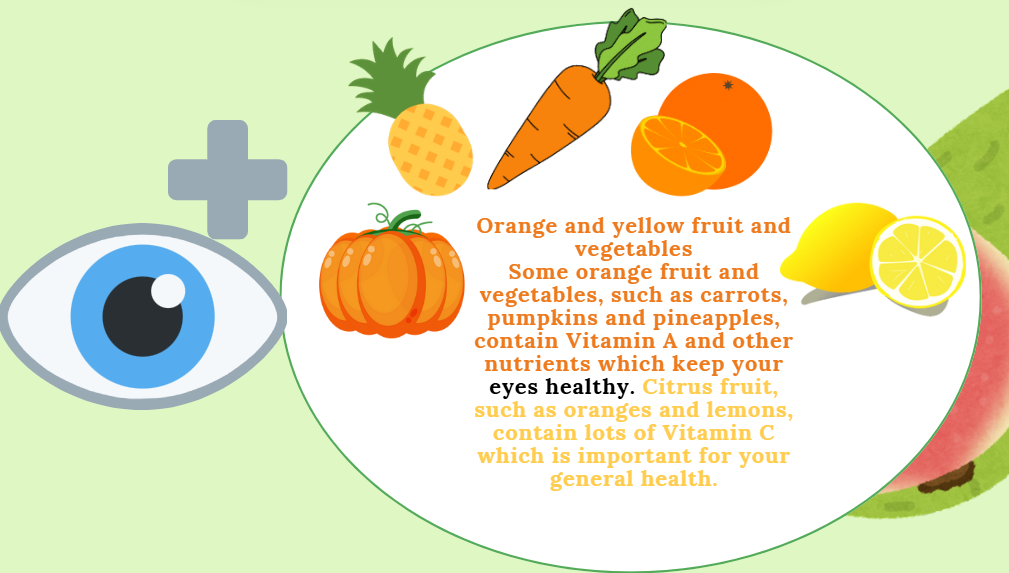 Orange and yellow fruit and vegetables
Some orange fruit and vegetables, such as carrots, pumpkins and pineapples, contain Vitamin A and other nutrients which keep your eyes healthy. Citrus fruit, such as oranges and lemons, contain lots of Vitamin C which is important for your general health.